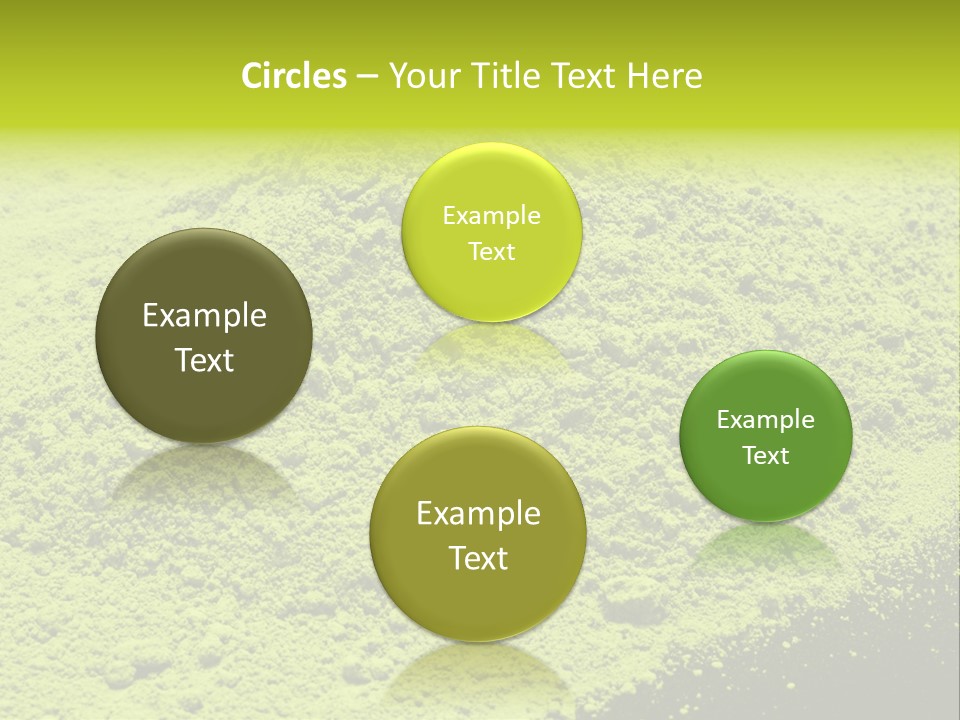 Circles – Your Title Text Here

Example Text

Example Text

Example Text

Example Text